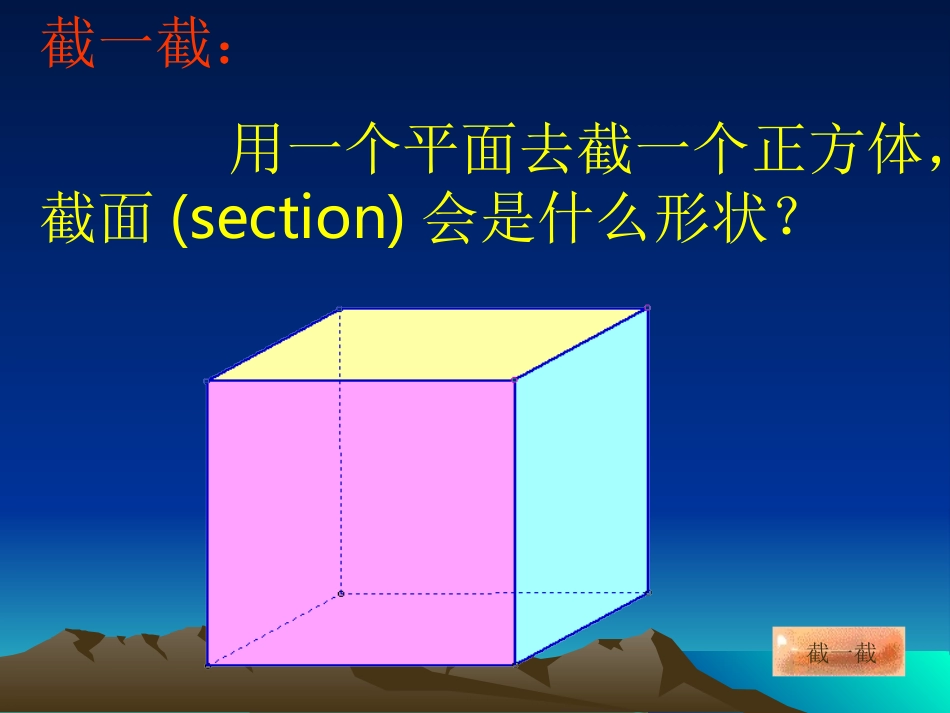 截一截：

用一个平面去截一个正方体，截面 (section) 会是什么形状？

截一截